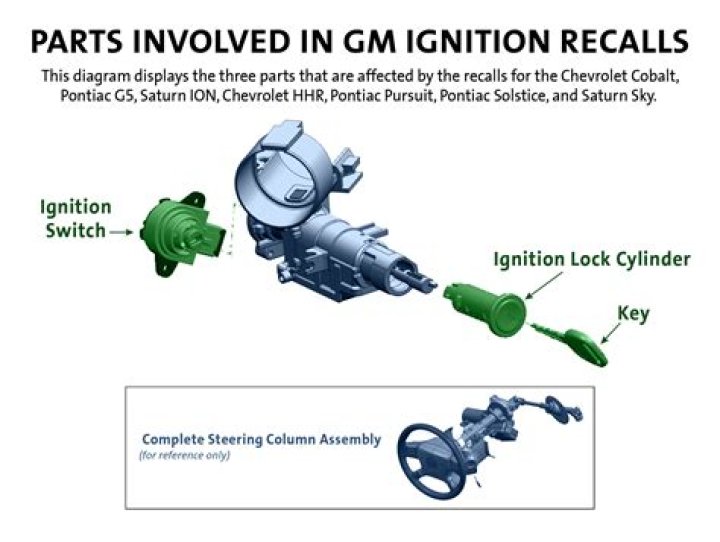 PARTS INVOLVED IN GM IGNITION RECALLS

This diagram displays the three parts that are affected by the recalls for the Chevrolet Cobalt, Pontiac G5, Saturn ION, Chevrolet HHR, Pontiac Pursuit, Pontiac Solstice, and Saturn Sky.

Ignition Switch

Ignition Lock Cylinder

Key

Complete Steering Column Assembly
(for reference only)